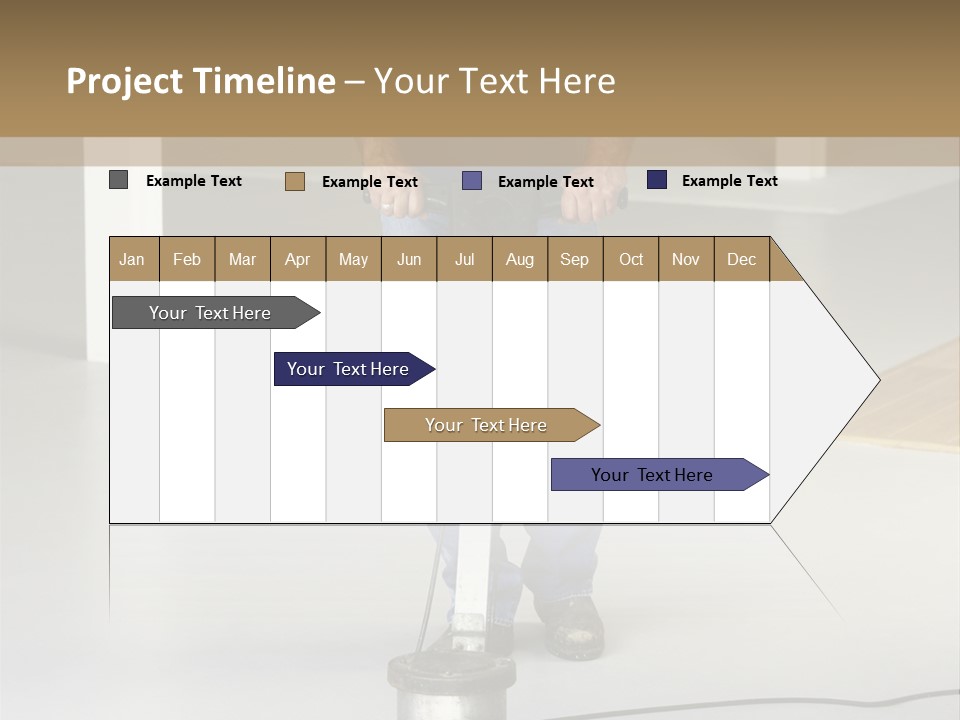 Project Timeline – Your Text Here

Example Text
Example Text
Example Text
Example Text

| Jan | Feb | Mar | Apr | May | Jun | Jul | Aug | Sep | Oct | Nov | Dec |
|---|---|---|---|---|---|---|---|---|---|---|---|

Your Text Here
Your Text Here
Your Text Here
Your Text Here